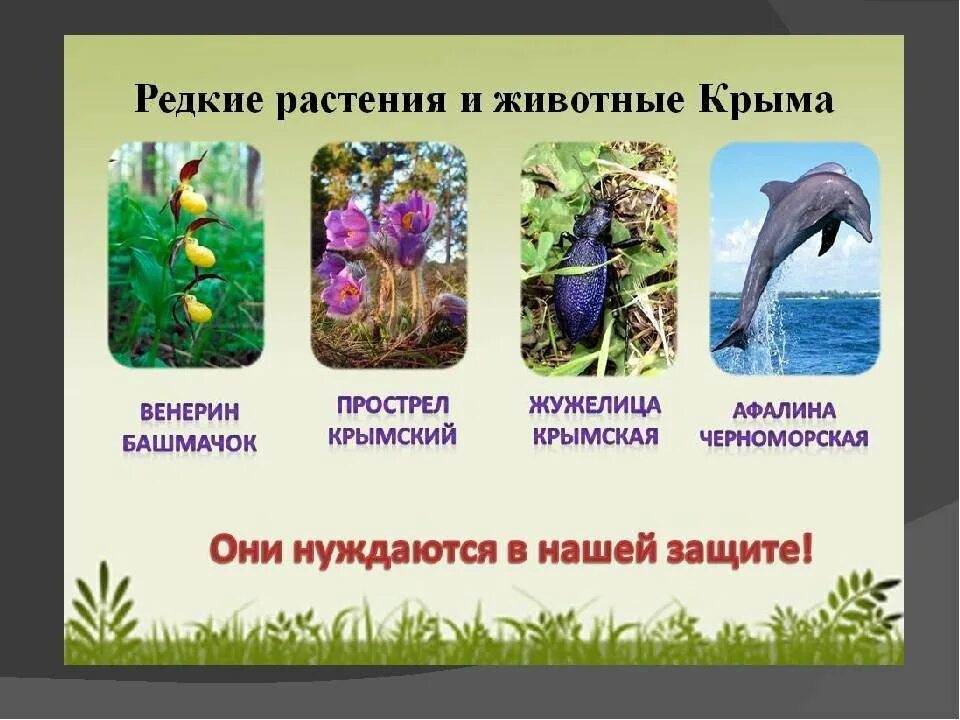 Редкие растения и животные Крыма

ВЕНЕРИН БАШМАЧОК

ПРОСТРЕЛ КРЫМСКИЙ

ЖУЖЕЛИЦА КРЫМСКАЯ

АФАЛИНА ЧЕРНОМОРСКАЯ

Они нуждаются в нашей защите!